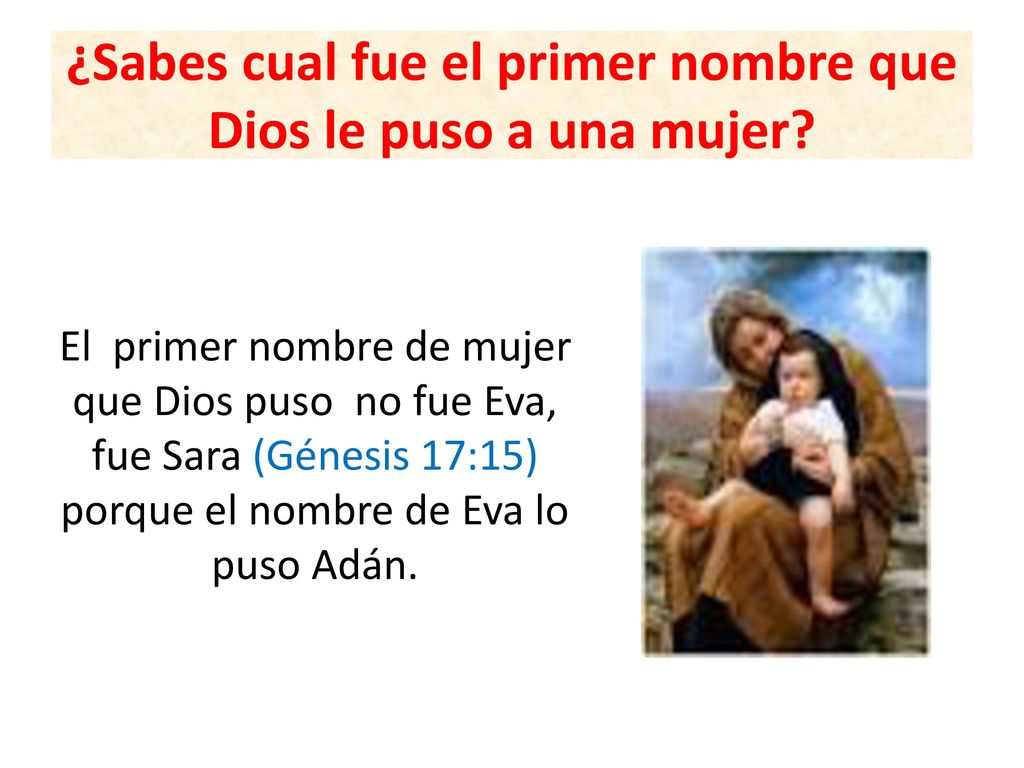 ¿Sabes cual fue el primer nombre que Dios le puso a una mujer?

El primer nombre de mujer que Dios puso no fue Eva, fue Sara (Génesis 17:15) porque el nombre de Eva lo puso Adán.